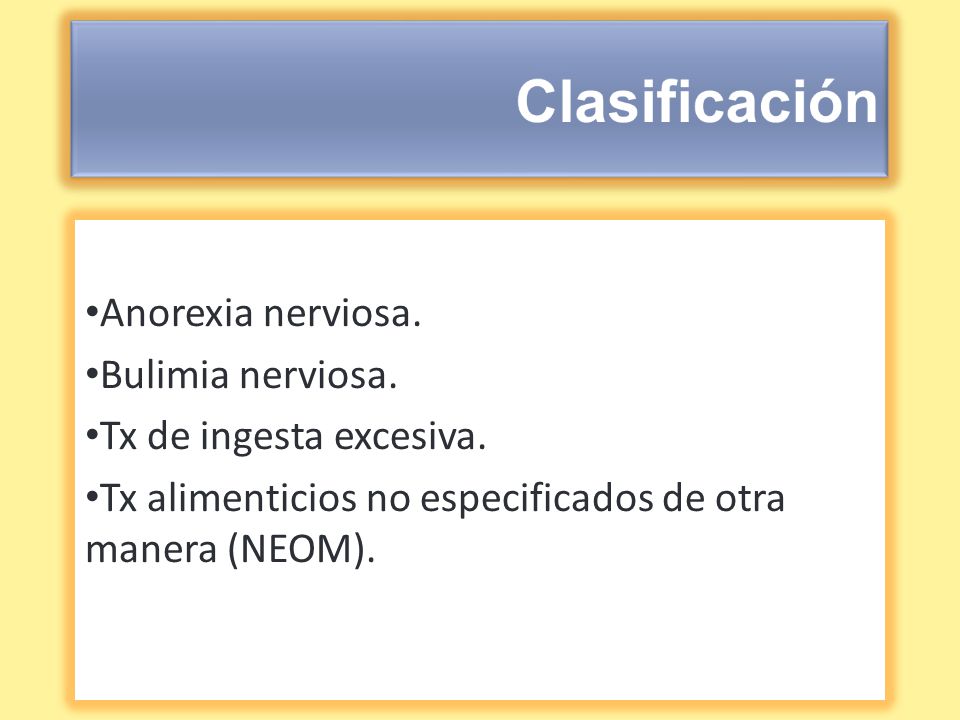 Clasificación

•Anorexia nerviosa.

•Bulimia nerviosa.

•Tx de ingesta excesiva.

•Tx alimenticios no especificados de otra manera (NEOM).